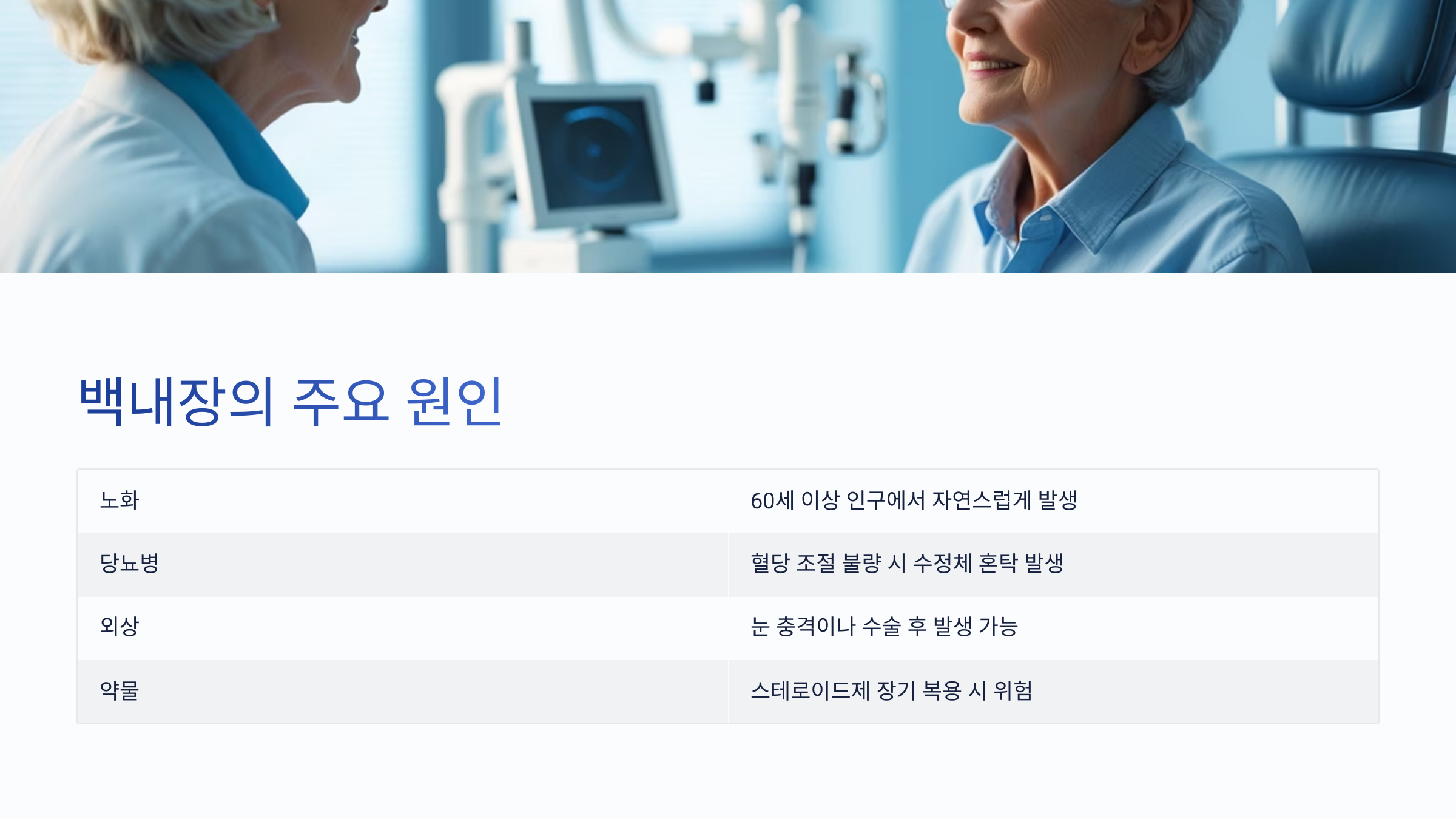 백내장의 주요 원인

| 노화 | 60세 이상 인구에서 자연스럽게 발생 |
|---|---|
| 당뇨병 | 혈당 조절 불량 시 수정체 혼탁 발생 |
| 외상 | 눈 충격이나 수술 후 발생 가능 |
| 약물 | 스테로이드제 장기 복용 시 위험 |